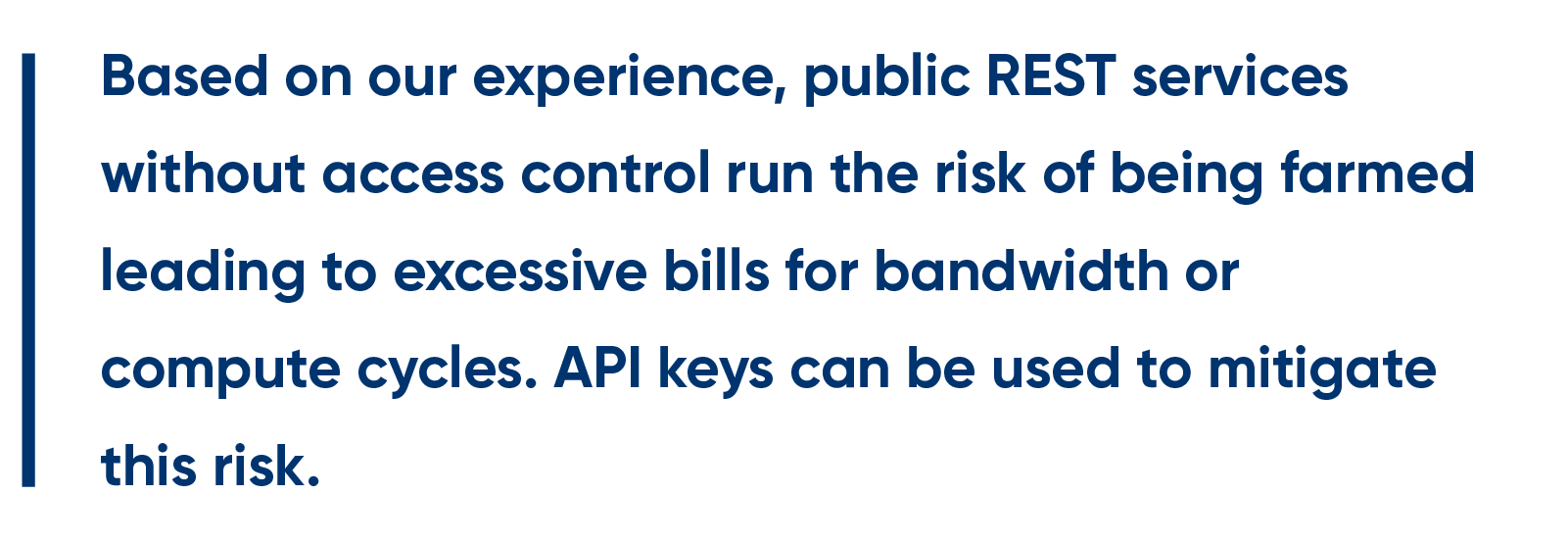 Based on our experience, public REST services without access control run the risk of being farmed leading to excessive bills for bandwidth or compute cycles. API keys can be used to mitigate this risk.